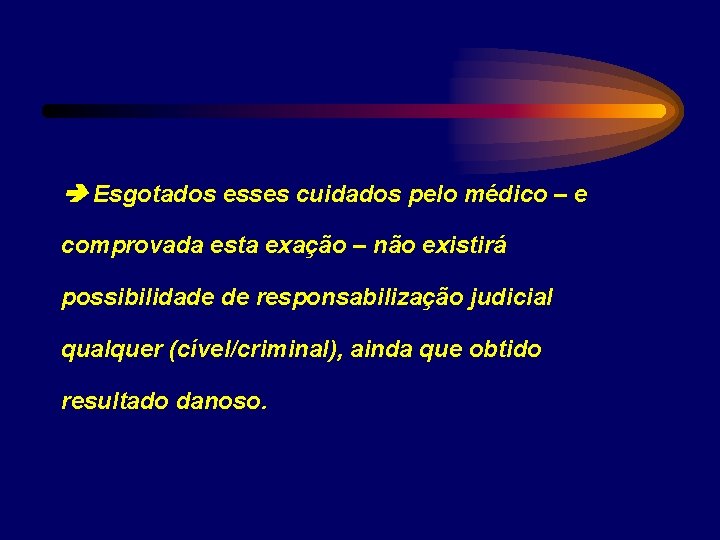 ➔ Esgotados esses cuidados pelo médico – e comprovada esta exação – não existirá possibilidade de responsabilização judicial qualquer (cível/criminal), ainda que obtido resultado danoso.